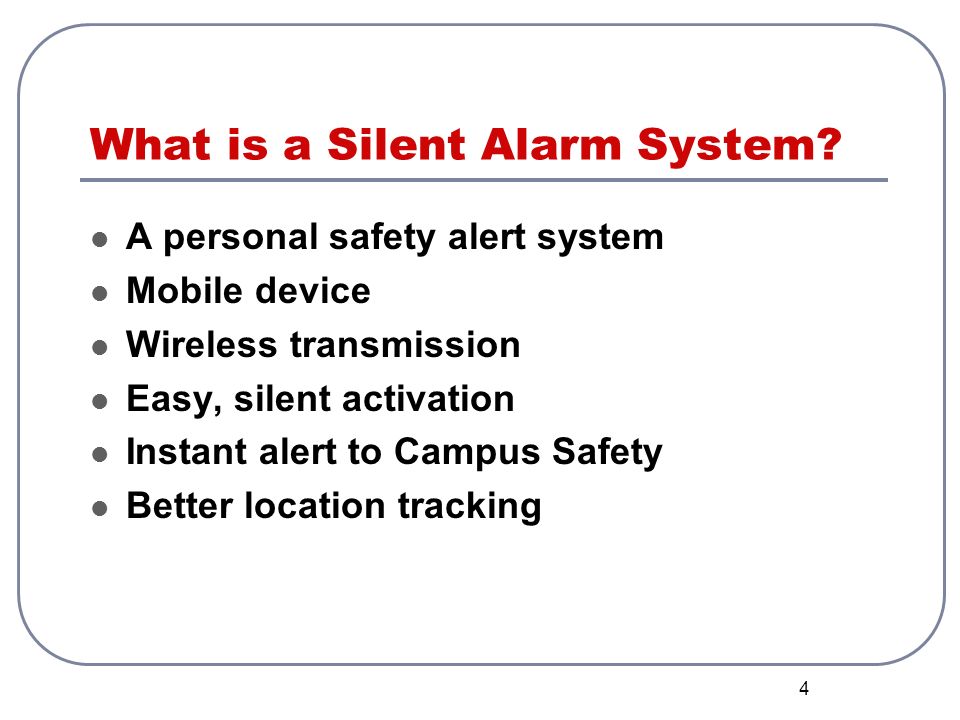 What is a Silent Alarm System?

- A personal safety alert system
- Mobile device
- Wireless transmission
- Easy, silent activation
- Instant alert to Campus Safety
- Better location tracking

4